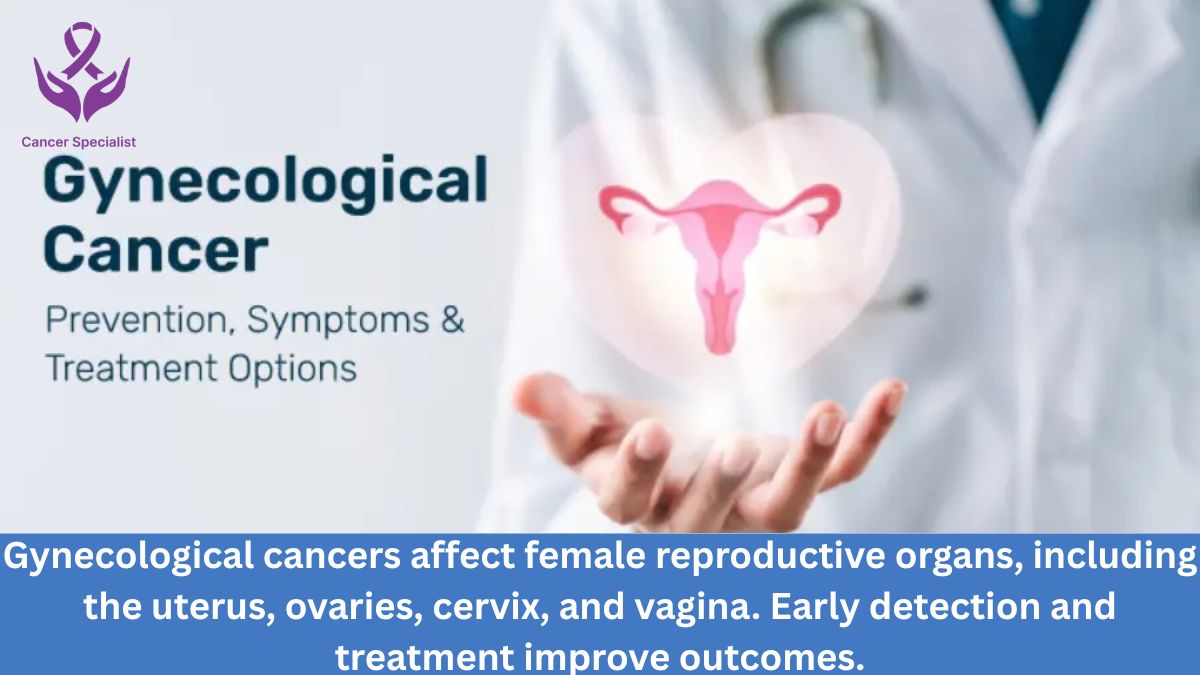 Cancer Specialist

Gynecological Cancer

Prevention, Symptoms & Treatment Options

Gynecological cancers affect female reproductive organs, including the uterus, ovaries, cervix, and vagina. Early detection and treatment improve outcomes.